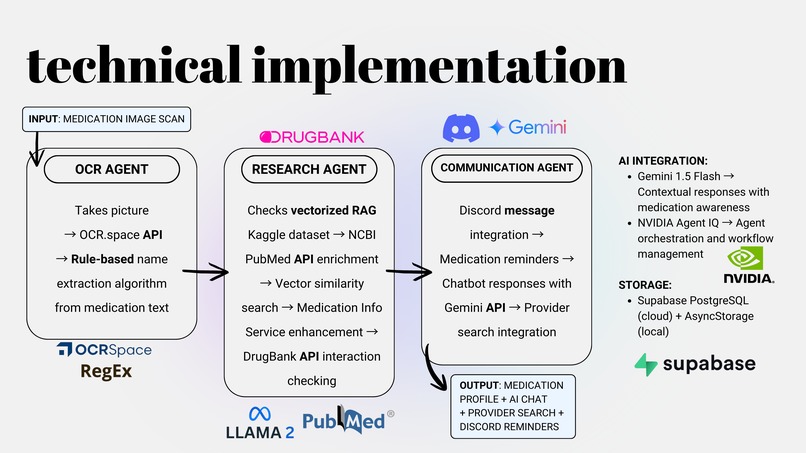 technical implementation

INPUT: MEDICATION IMAGE SCAN

OCR AGENT

Takes picture → OCR.space API → Rule-based name extraction algorithm from medication text

OCRSpace
RegEx

DRUGBANK

RESEARCH AGENT

Checks vectorized RAG Kaggle dataset → NCBI PubMed API enrichment → Vector similarity search → Medication Info Service enhancement → DrugBank API interaction checking

LLAMA 2
PubMed®

Gemini

COMMUNICATION AGENT

Discord message integration → Medication reminders → Chatbot responses with Gemini API → Provider search integration

OUTPUT: MEDICATION PROFILE + AI CHAT + PROVIDER SEARCH + DISCORD REMINDERS

AI INTEGRATION:
• Gemini 1.5 Flash → Contextual responses with medication awareness
• NVIDIA Agent IQ → Agent orchestration and workflow management

NVIDIA.

STORAGE:
• Supabase PostgreSQL (cloud) + AsyncStorage (local)

supabase